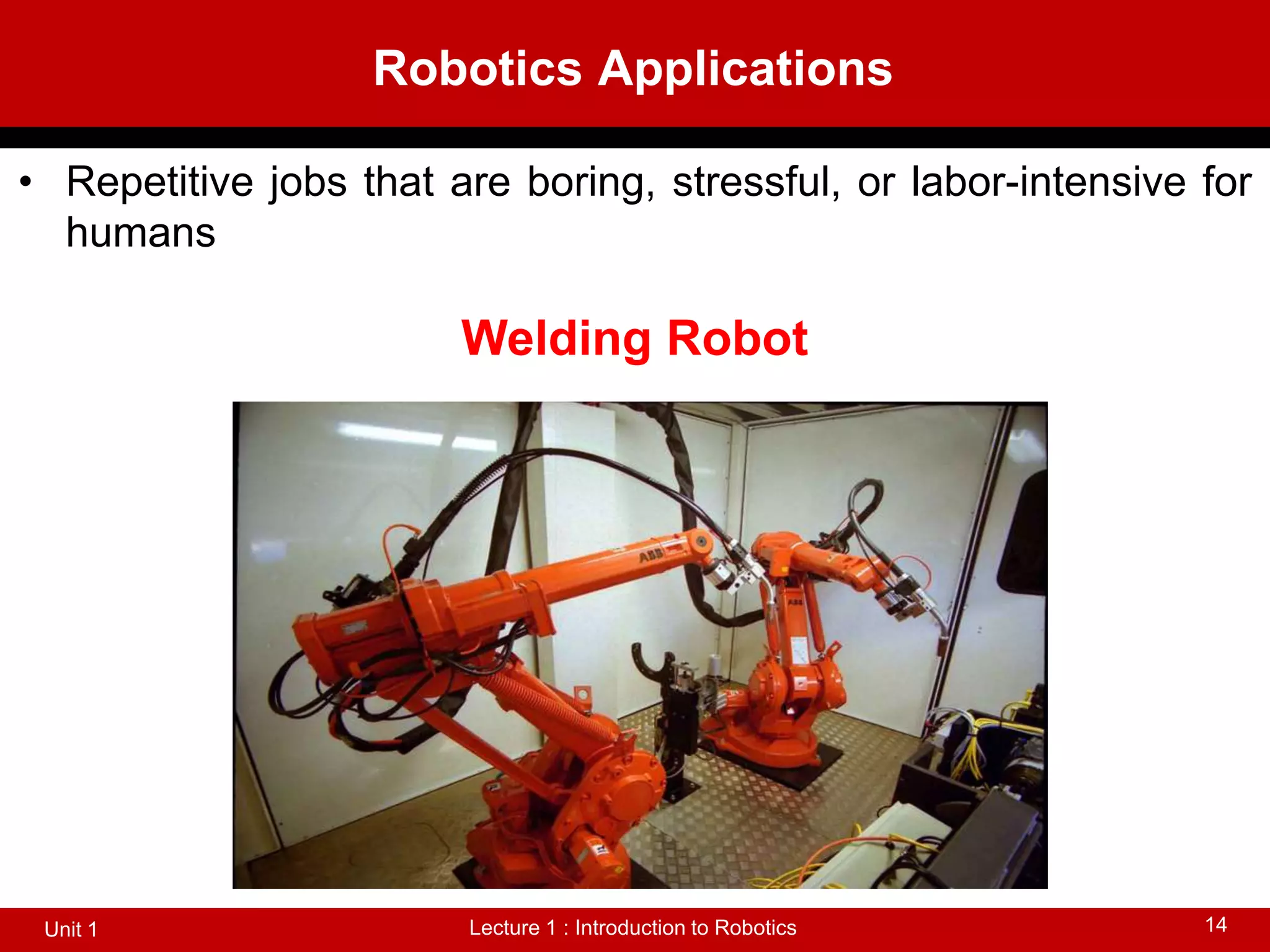 Robotics Applications

• Repetitive jobs that are boring, stressful, or labor-intensive for humans

Welding Robot

ABB

ABB

Unit 1

Lecture 1 : Introduction to Robotics

14